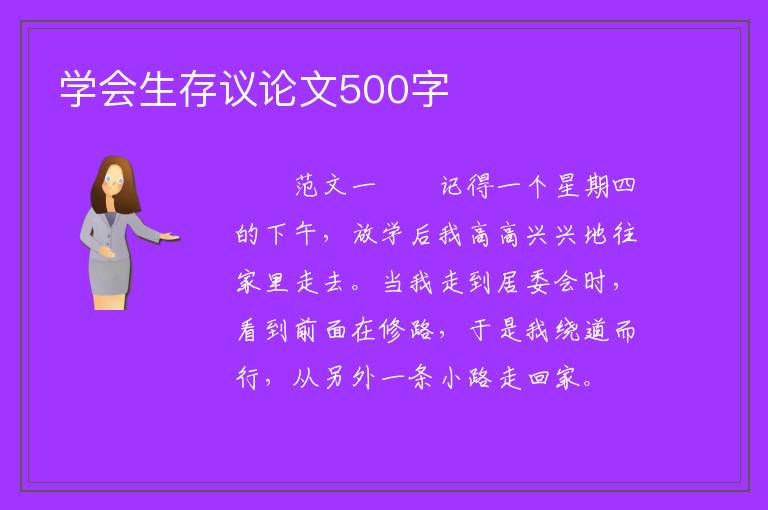 学会生存议论文500字

范文一　　记得一个星期四的下午，放学后我高高兴兴地往家里走去。当我走到居委会时，看到前面在修路，于是我绕道而行，从另外一条小路走回家。